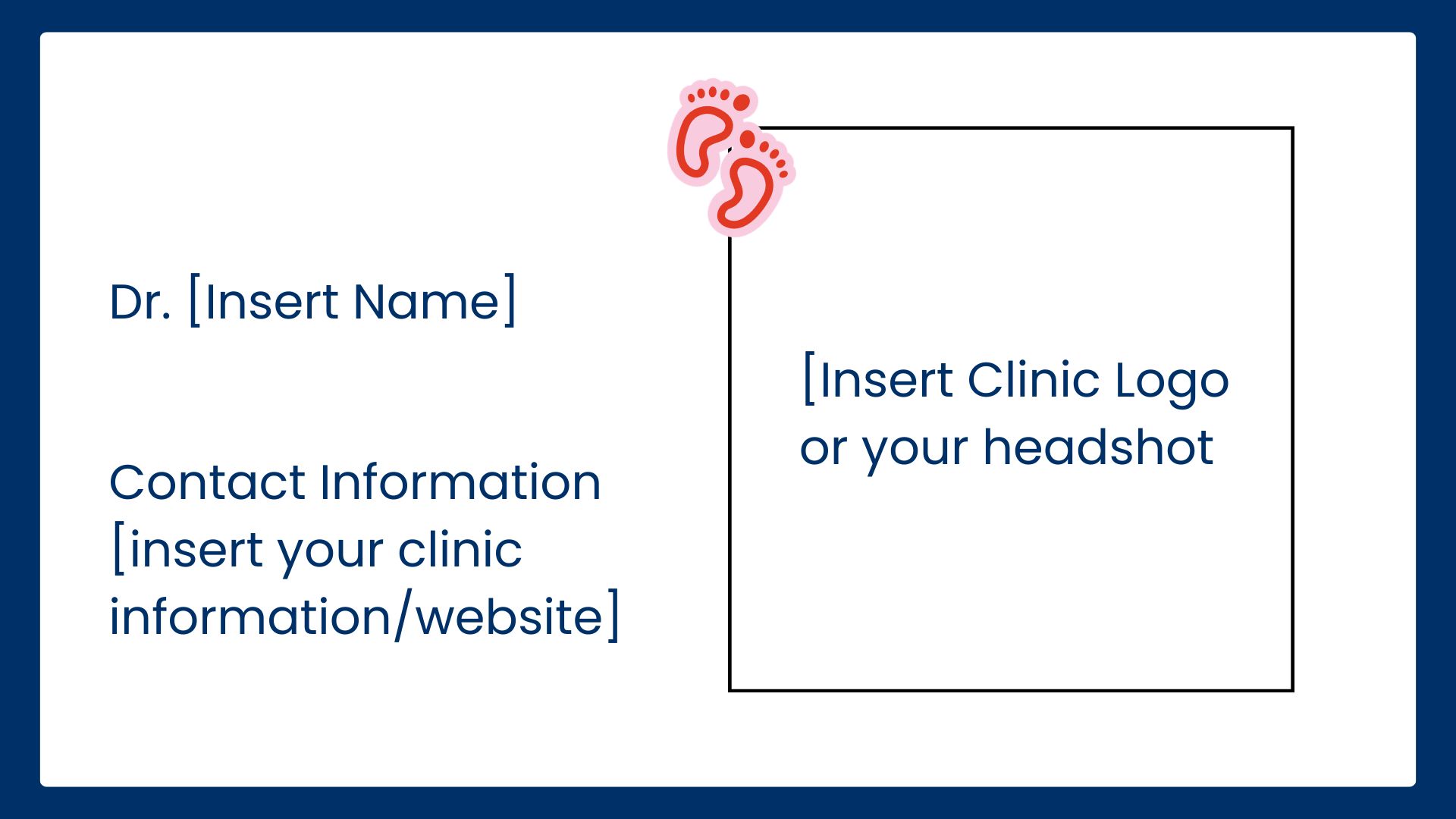 Dr. [Insert Name]

Contact Information [insert your clinic information/website]

[Insert Clinic Logo or your headshot